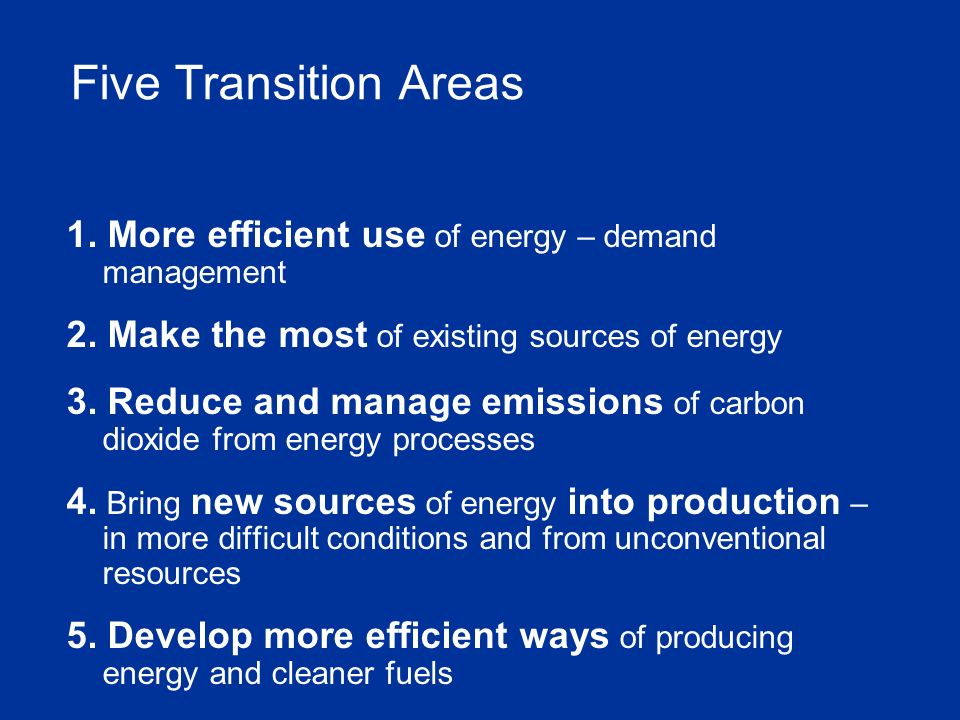 Five Transition Areas

1. More efficient use of energy – demand management

2. Make the most of existing sources of energy

3. Reduce and manage emissions of carbon dioxide from energy processes

4. Bring new sources of energy into production – in more difficult conditions and from unconventional resources

5. Develop more efficient ways of producing energy and cleaner fuels